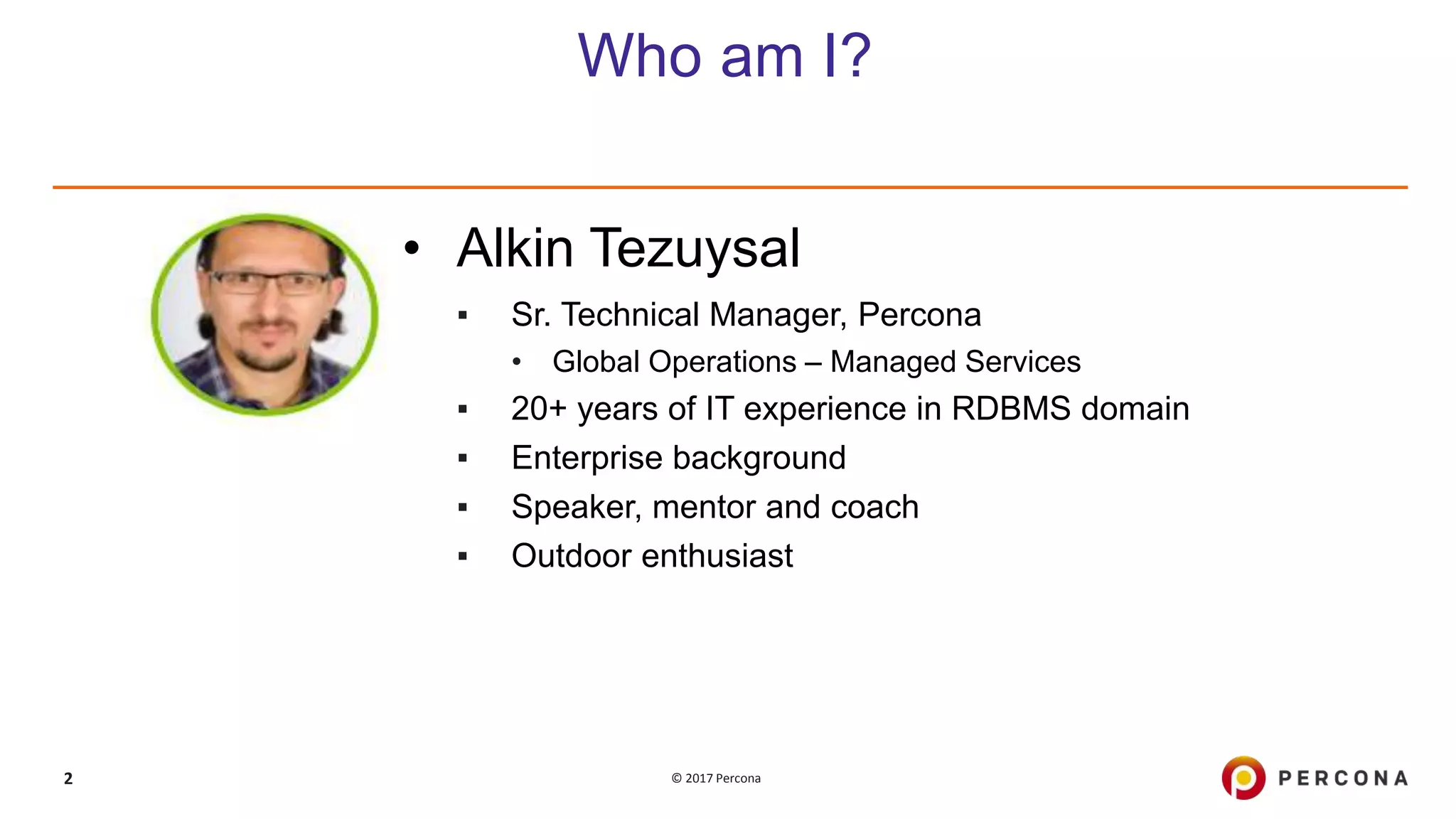 Who am I?

• Alkin Tezuysal

▪ Sr. Technical Manager, Percona

• Global Operations – Managed Services

▪ 20+ years of IT experience in RDBMS domain

▪ Enterprise background

▪ Speaker, mentor and coach

▪ Outdoor enthusiast

2

© 2017 Percona

PERCONA